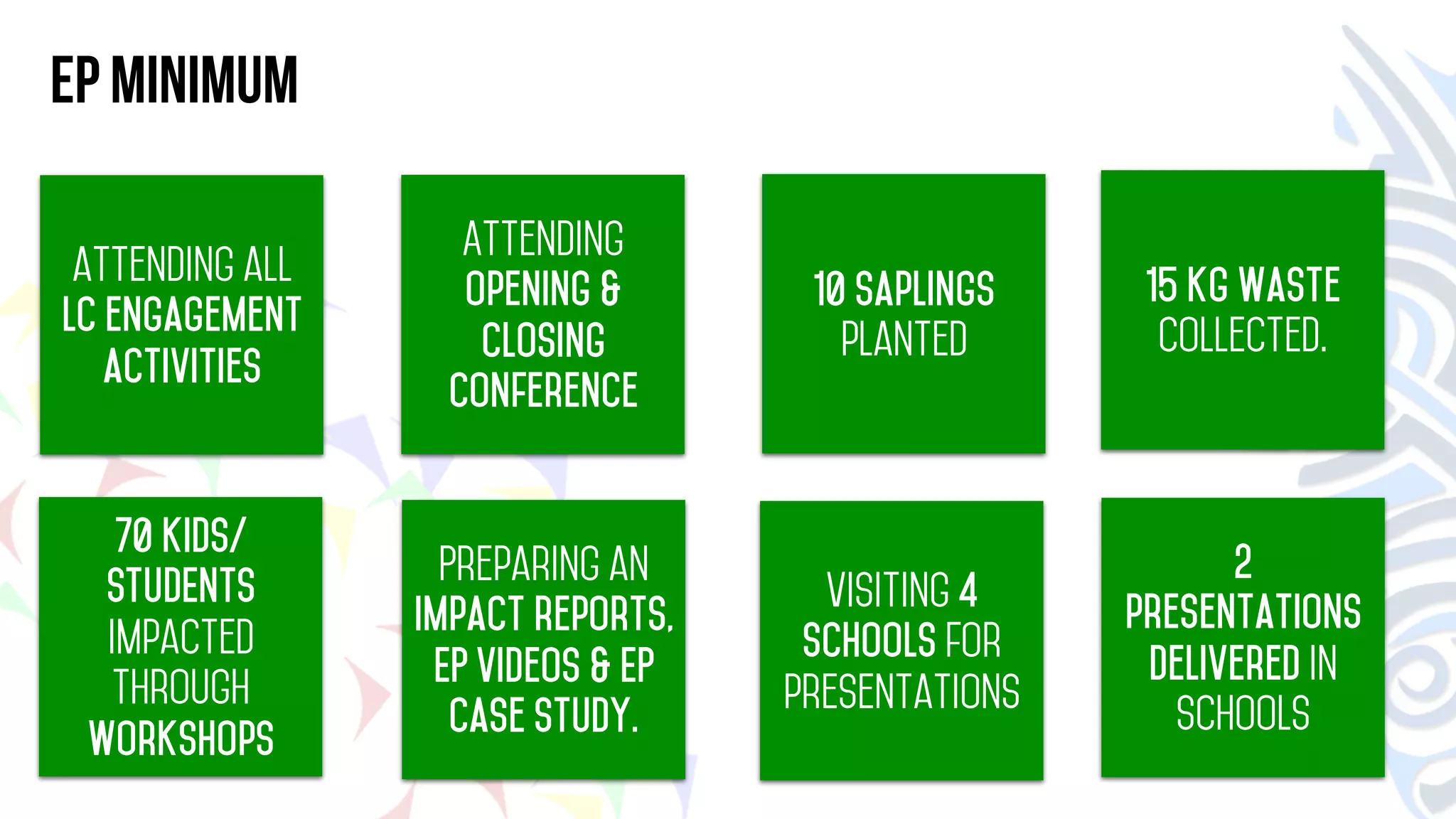 EP MINIMUM

ATTENDING ALL LC ENGAGEMENT ACTIVITIES

ATTENDING OPENING & CLOSING CONFERENCE

10 SAPLINGS PLANTED

15 KG WASTE COLLECTED.

70 KIDS/ STUDENTS IMPACTED THROUGH WORKSHOPS

PREPARING AN IMPACT REPORTS, EP VIDEOS & EP CASE STUDY.

VISITING 4 SCHOOLS FOR PRESENTATIONS

2 PRESENTATIONS DELIVERED IN SCHOOLS